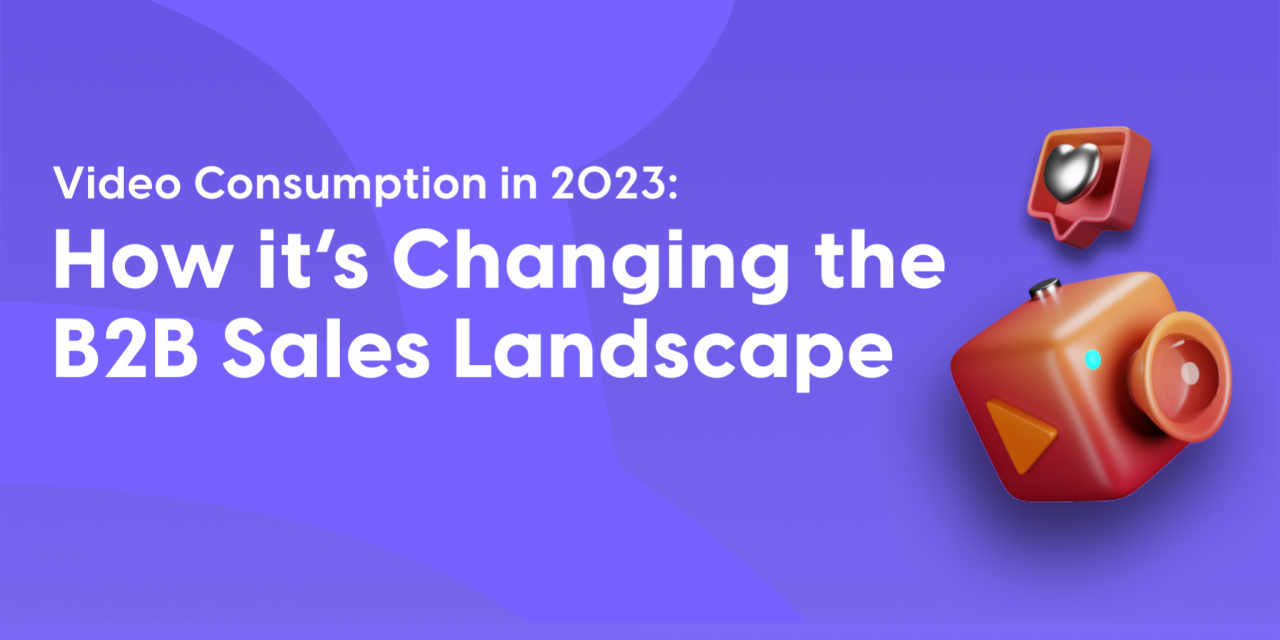 Video Consumption in 2023:
How it's Changing the B2B Sales Landscape